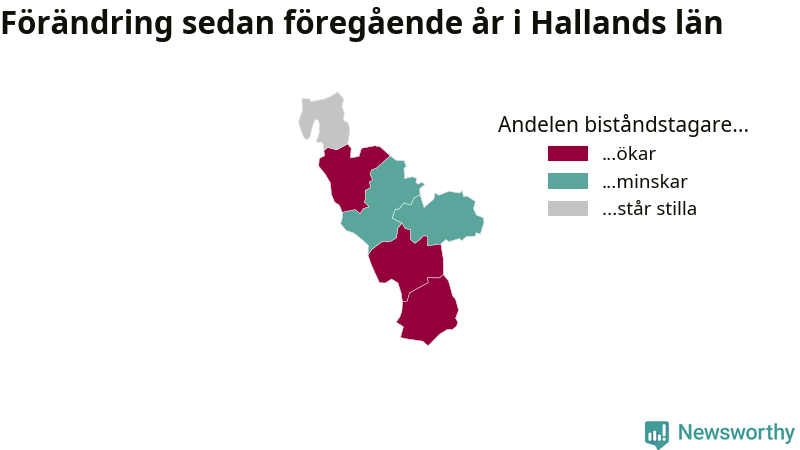 Förändring sedan föregående år i Hallands län

Andelen biståndstagare...
...ökar
...minskar
...står stilla

Newsworthy